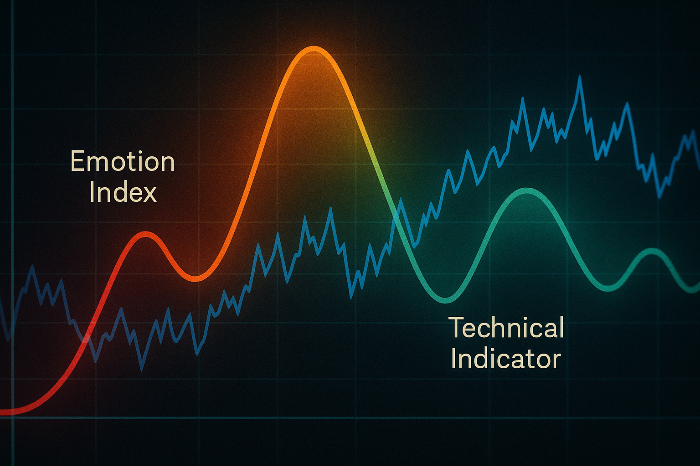 Emotion Index

Technical Indicator